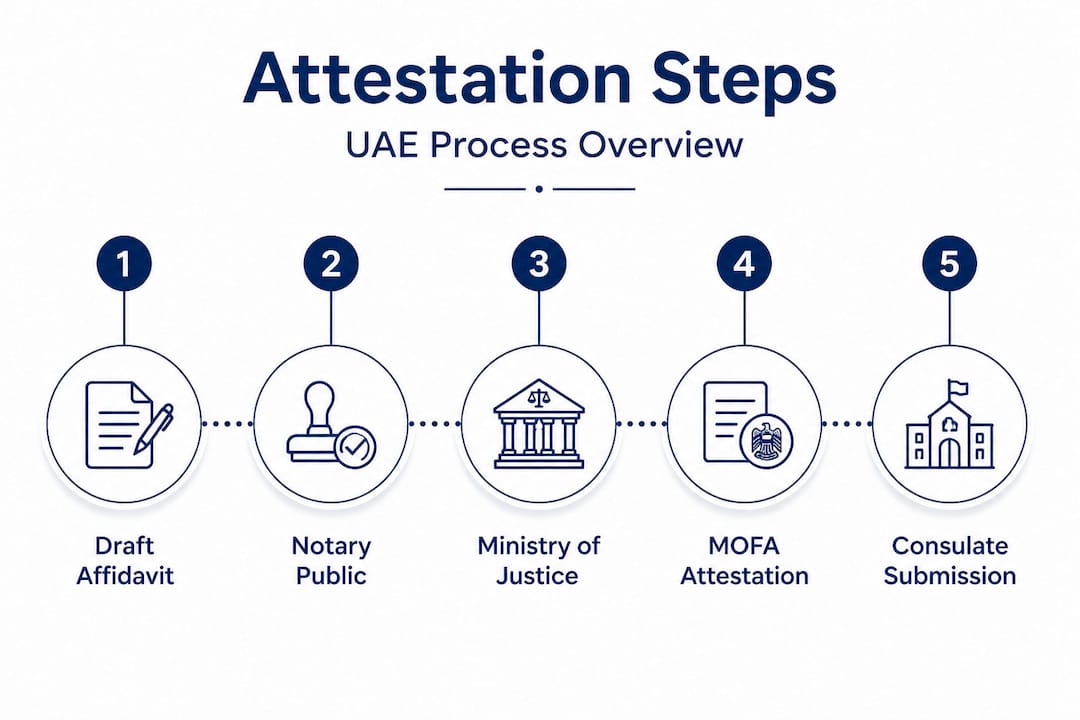 Attestation Steps

UAE Process Overview

1
Draft Affidavit

2
Notary Public

3
Ministry of Justice

4
MOFA Attestation

5
Consulate Submission